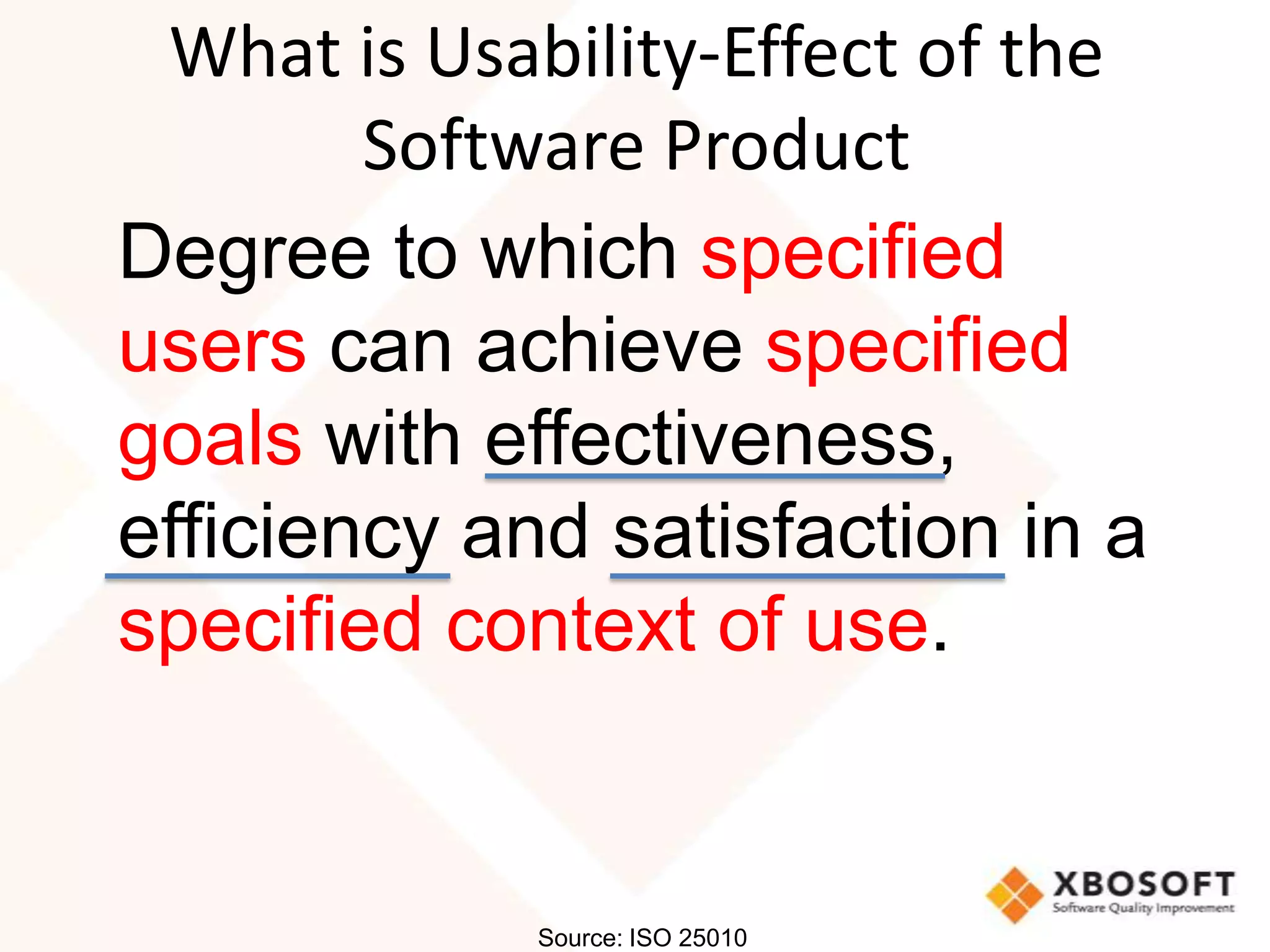 What is Usability-Effect of the Software Product

Degree to which specified users can achieve specified goals with effectiveness, efficiency and satisfaction in a specified context of use.

XBOSOFT
Software Quality Improvement

Source: ISO 25010